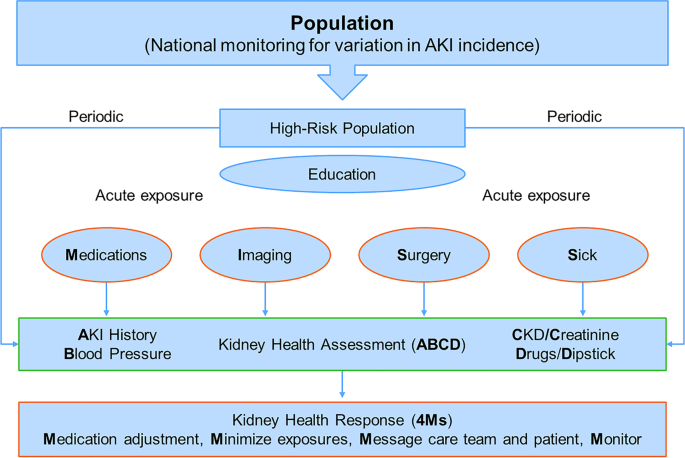 Population
(National monitoring for variation in AKI incidence)

Periodic

High-Risk Population

Periodic

Education

Acute exposure

Acute exposure

Medications

Imaging

Surgery

Sick

AKI History
Blood Pressure

Kidney Health Assessment (ABCD)

CKD/Creatinine
Drugs/Dipstick

Kidney Health Response (4Ms)
Medication adjustment, Minimize exposures, Message care team and patient, Monitor